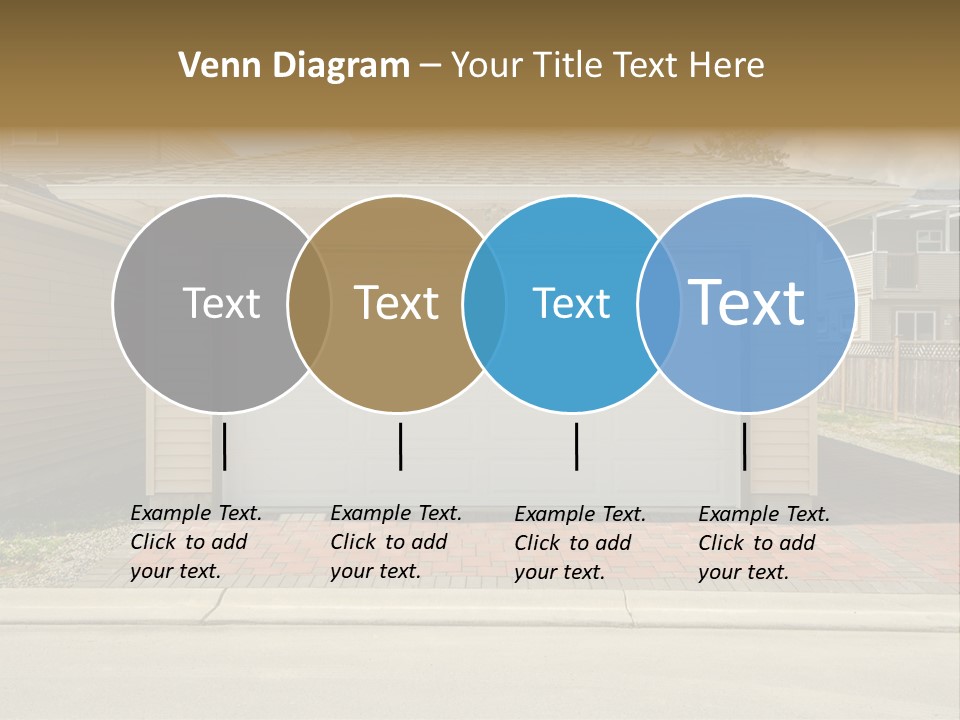 Venn Diagram – Your Title Text Here

Text

Text

Text

Text

Example Text. Click to add your text.

Example Text. Click to add your text.

Example Text. Click to add your text.

Example Text. Click to add your text.